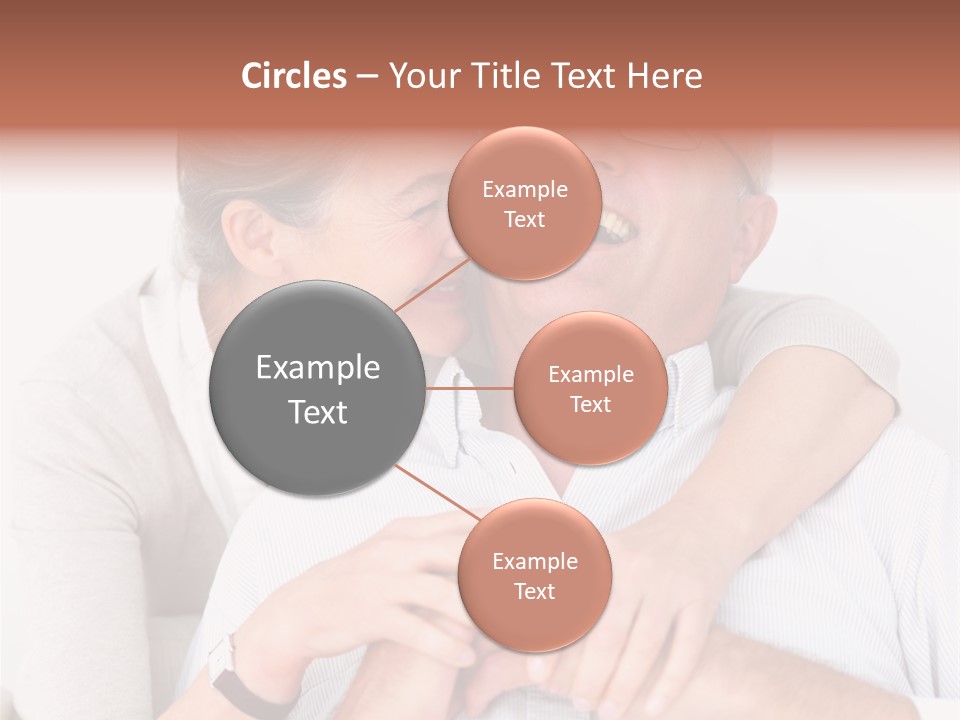 Circles – Your Title Text Here

Example Text

Example Text

Example Text

Example Text